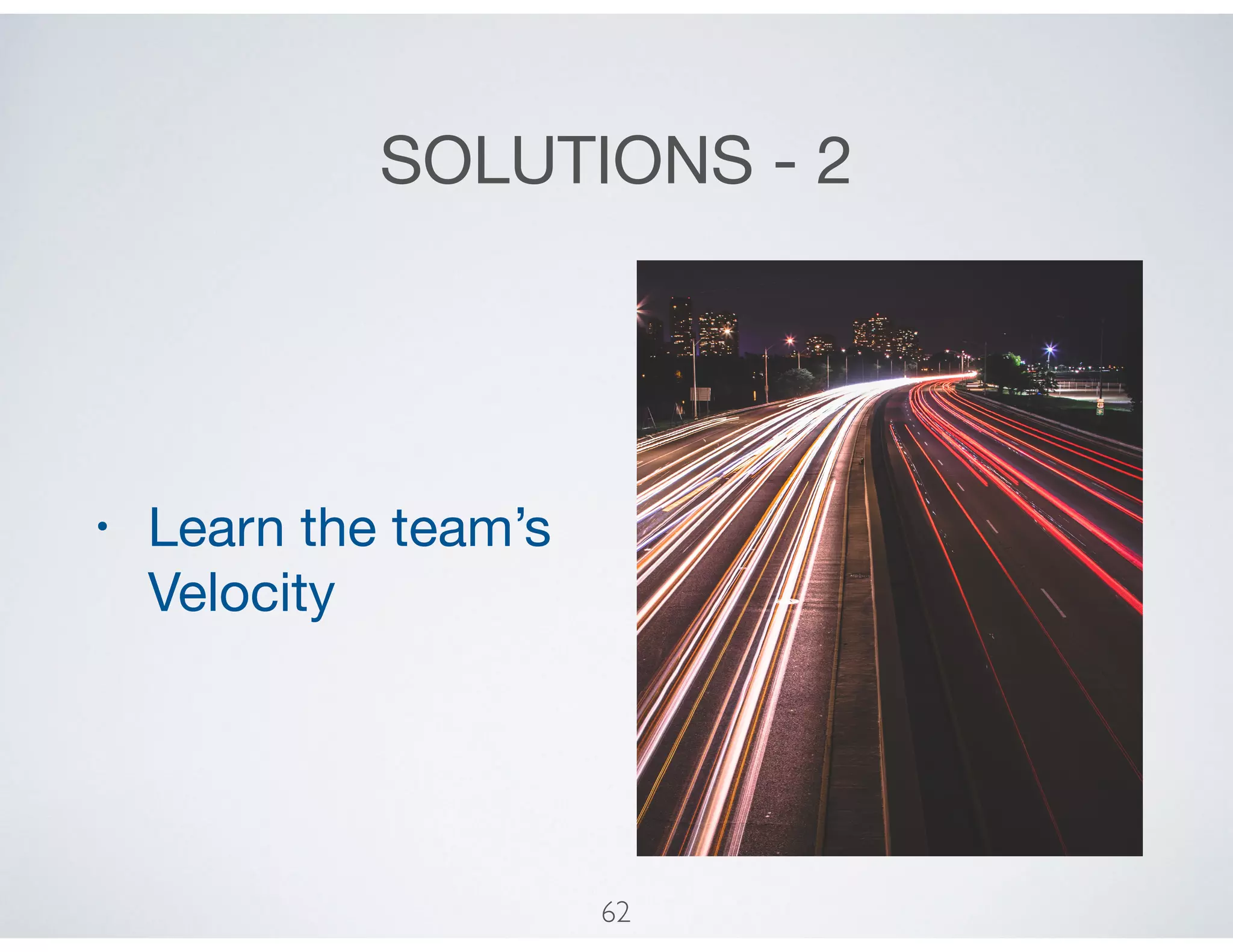 SOLUTIONS - 2

• Learn the team's Velocity

62